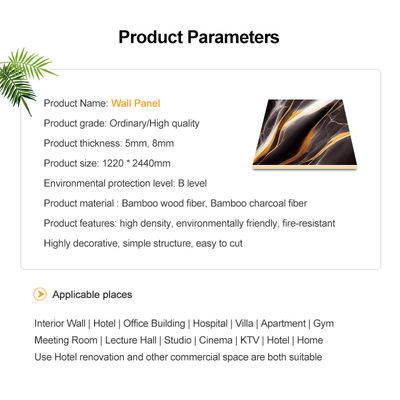 Product Parameters

Product Name: Wall Panel

Product grade: Ordinary/High quality

Product thickness: 5mm, 8mm

Product size: 1220 * 2440mm

Environmental protection level: B level

Product material : Bamboo wood fiber, Bamboo charcoal fiber

Product features: high density, environmentally friendly, fire-resistant

Highly decorative, simple structure, easy to cut

Applicable places

Interior Wall | Hotel | Office Building | Hospital | Villa | Apartment | Gym
Meeting Room | Lecture Hall | Studio | Cinema | KTV | Hotel | Home
Use Hotel renovation and other commercial space are both suitable